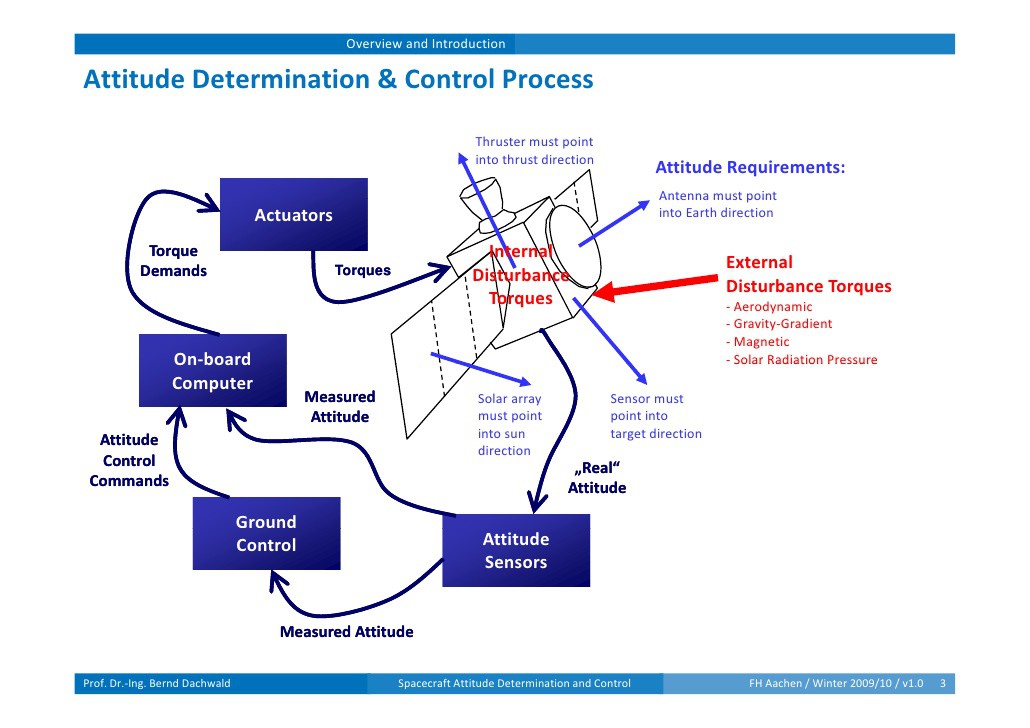 Overview and Introduction

Attitude Determination & Control Process

Thruster must point into thrust direction

Attitude Requirements:

Antenna must point into Earth direction

Actuators

Torque Demands

Torques

Internal Disturbance Torques

External Disturbance Torques
- Aerodynamic
- Gravity-Gradient
- Magnetic
- Solar Radiation Pressure

On-board Computer

Measured Attitude

Solar array must point into sun direction

Sensor must point into target direction

Attitude Control Commands

„Real“ Attitude

Ground Control

Attitude Sensors

Measured Attitude

Prof. Dr.-Ing. Bernd Dachwald

Spacecraft Attitude Determination and Control

FH Aachen / Winter 2009/10 / v1.0 3